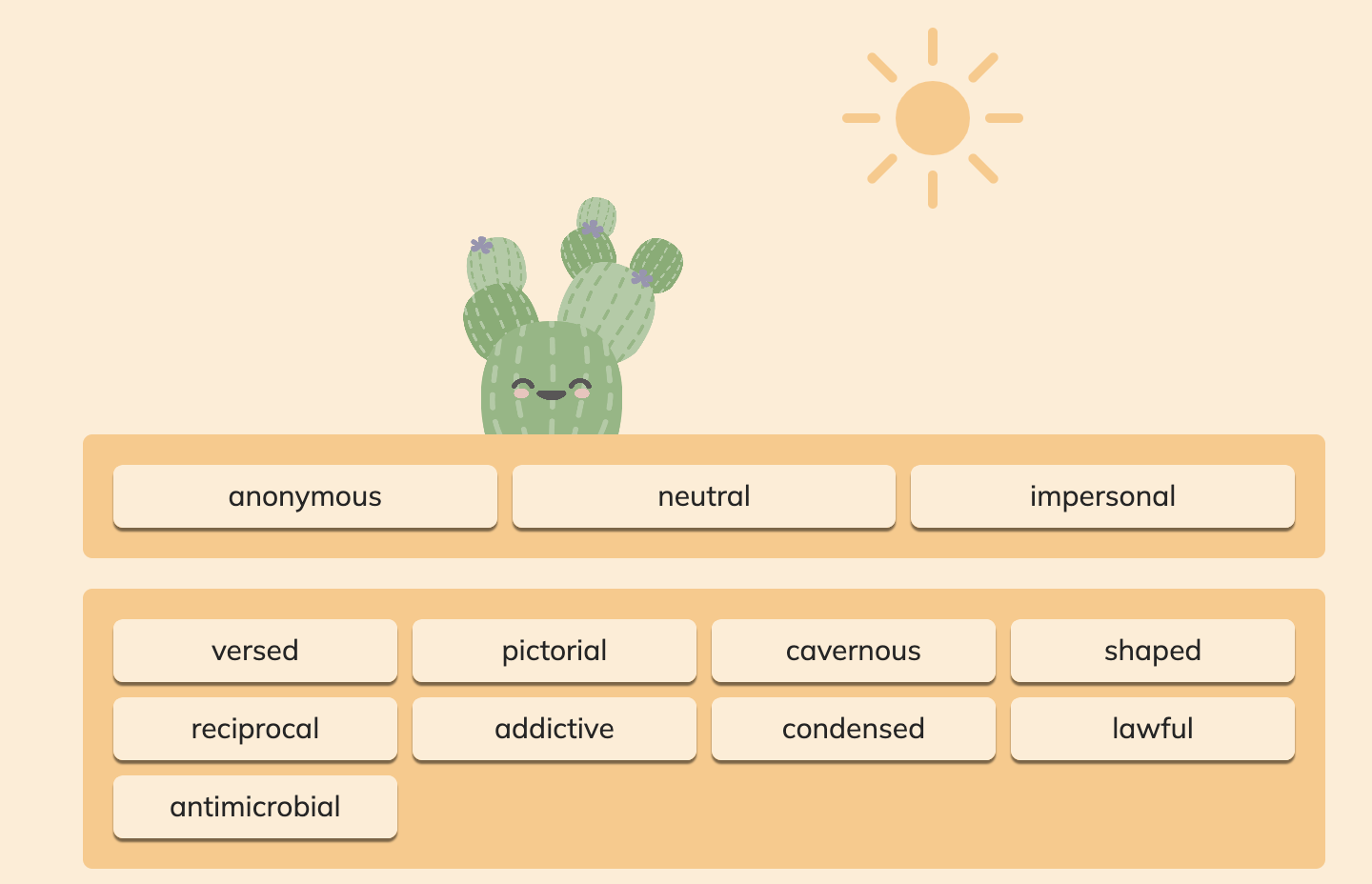 anonymous
neutral
impersonal

versed
pictorial
cavernous
shaped
reciprocal
addictive
condensed
lawful
antimicrobial